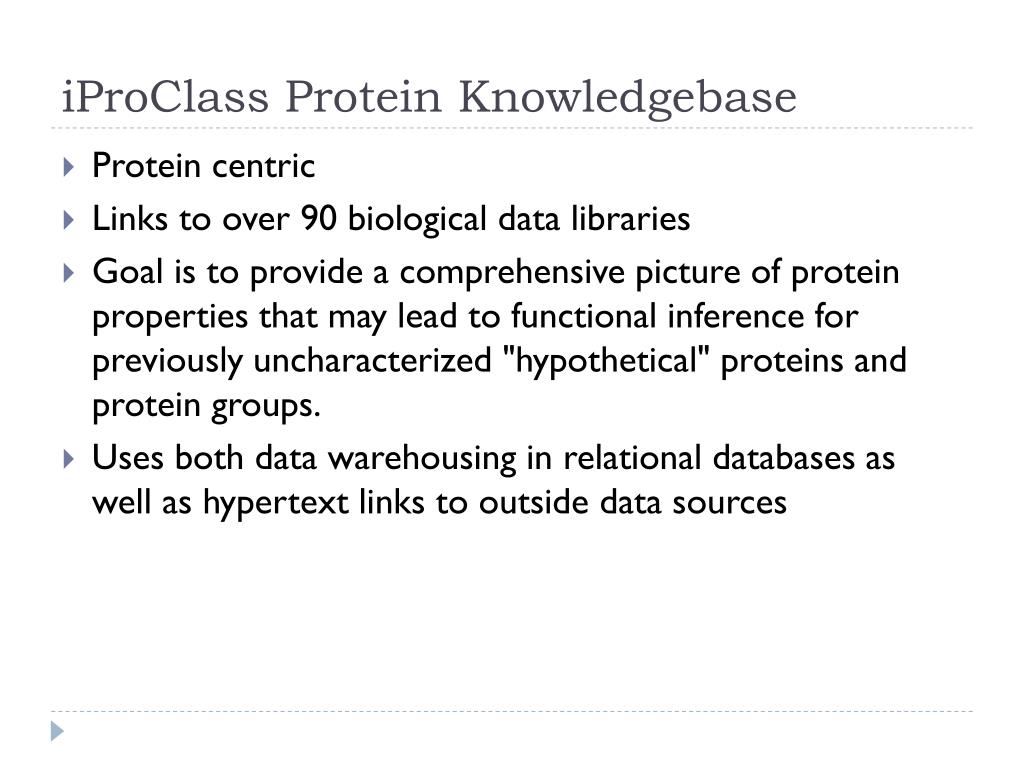 iProClass Protein Knowledgebase

Protein centric

Links to over 90 biological data libraries

Goal is to provide a comprehensive picture of protein properties that may lead to functional inference for previously uncharacterized "hypothetical" proteins and protein groups.

Uses both data warehousing in relational databases as well as hypertext links to outside data sources